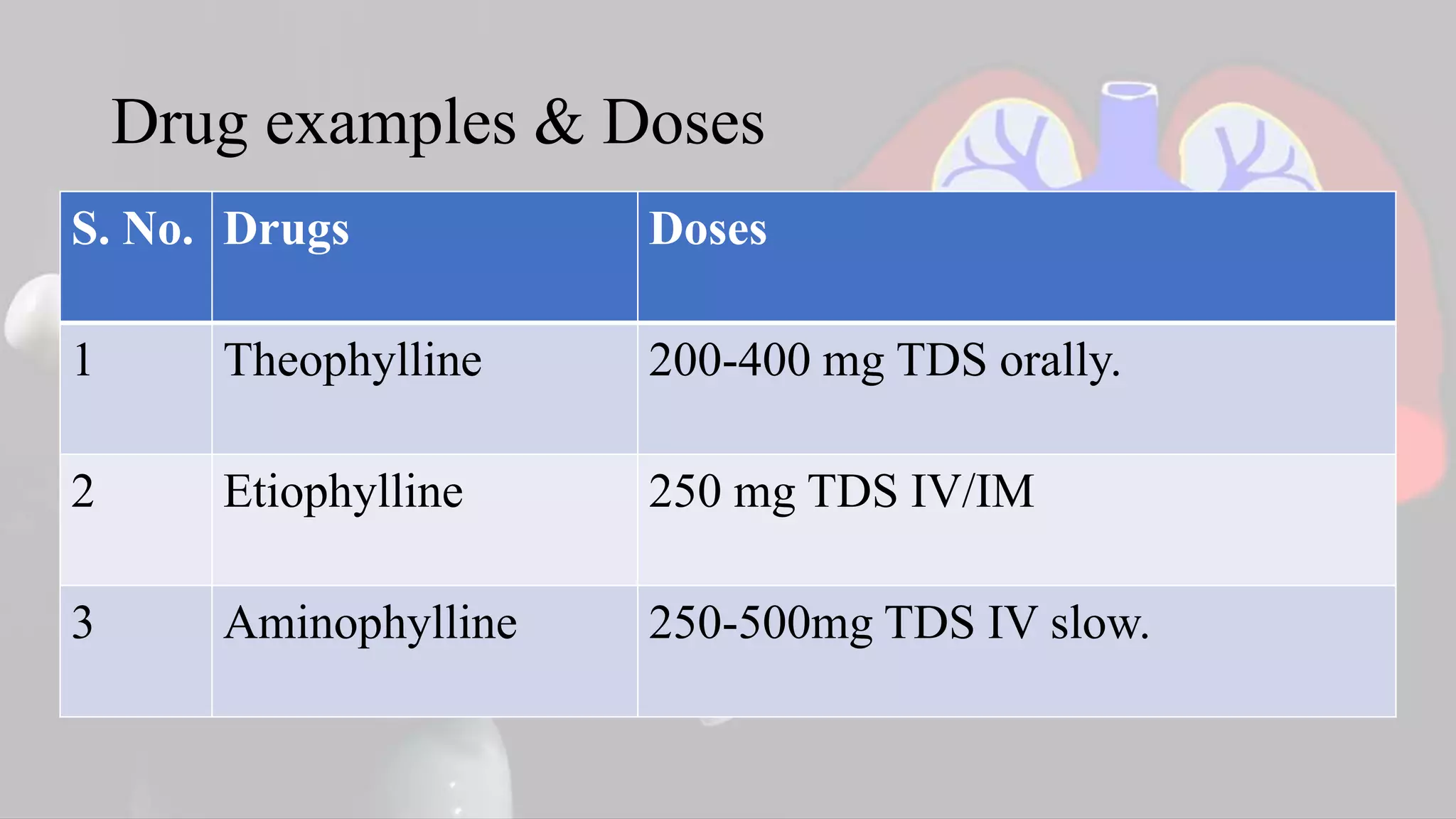 Drug examples & Doses

| S. No. | Drugs | Doses |
|---|---|---|
| 1 | Theophylline | 200-400 mg TDS orally. |
| 2 | Etiophylline | 250 mg TDS IV/IM |
| 3 | Aminophylline | 250-500mg TDS IV slow. |